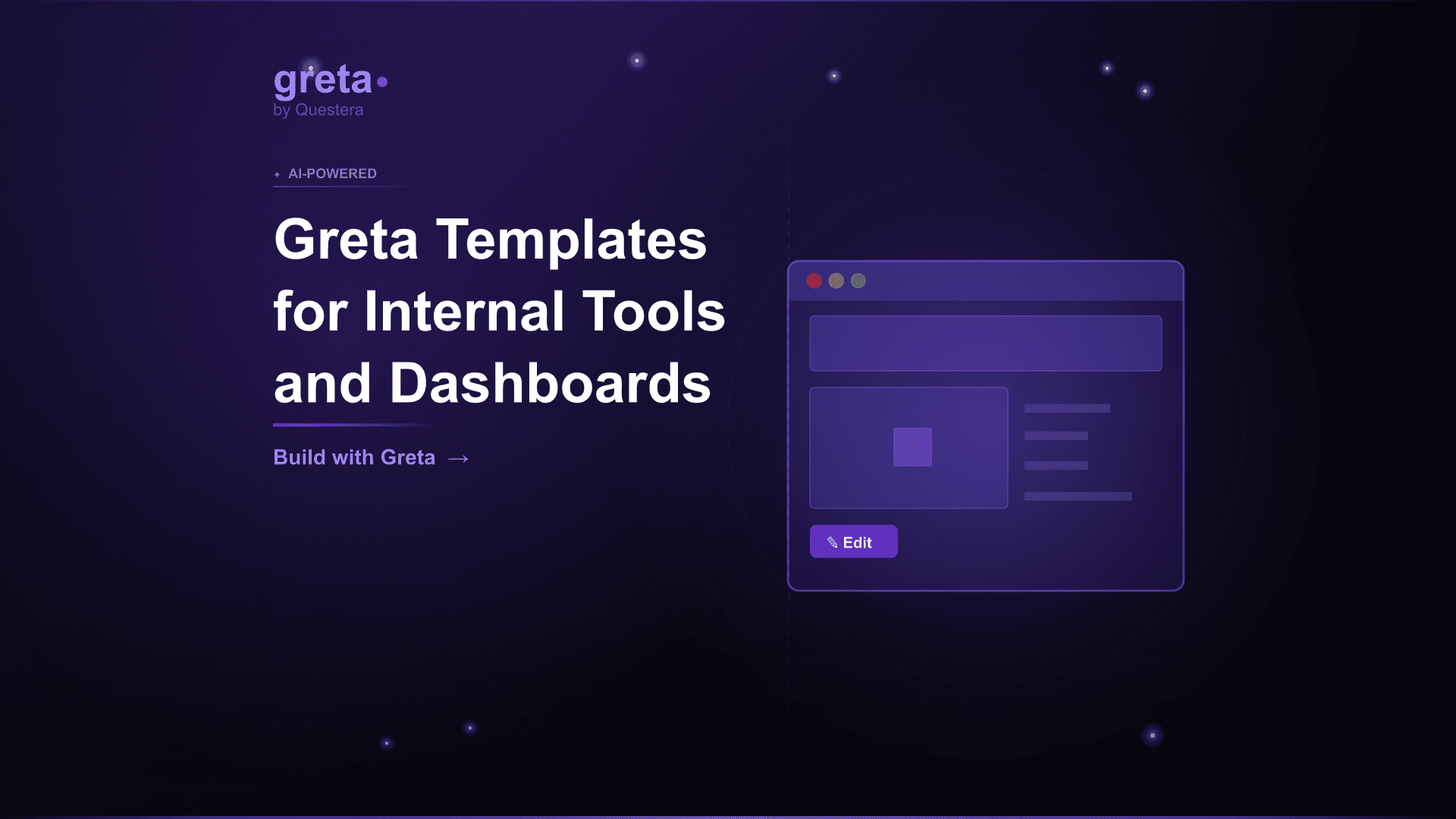 greta
by Questera

AI-POWERED

Greta Templates for Internal Tools and Dashboards

Build with Greta →

Edit